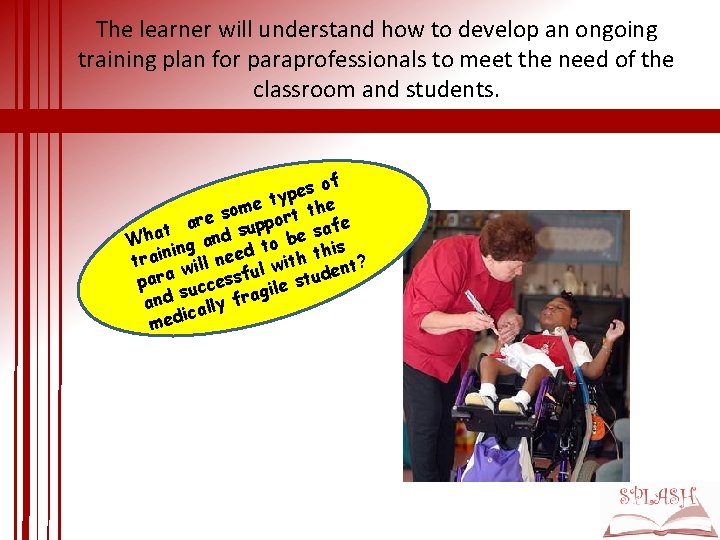 The learner will understand how to develop an ongoing training plan for paraprofessionals to meet the need of the classroom and students.

What are some types of training and support the para will need to be safe and successful with this medically fragile student?

SPLASH